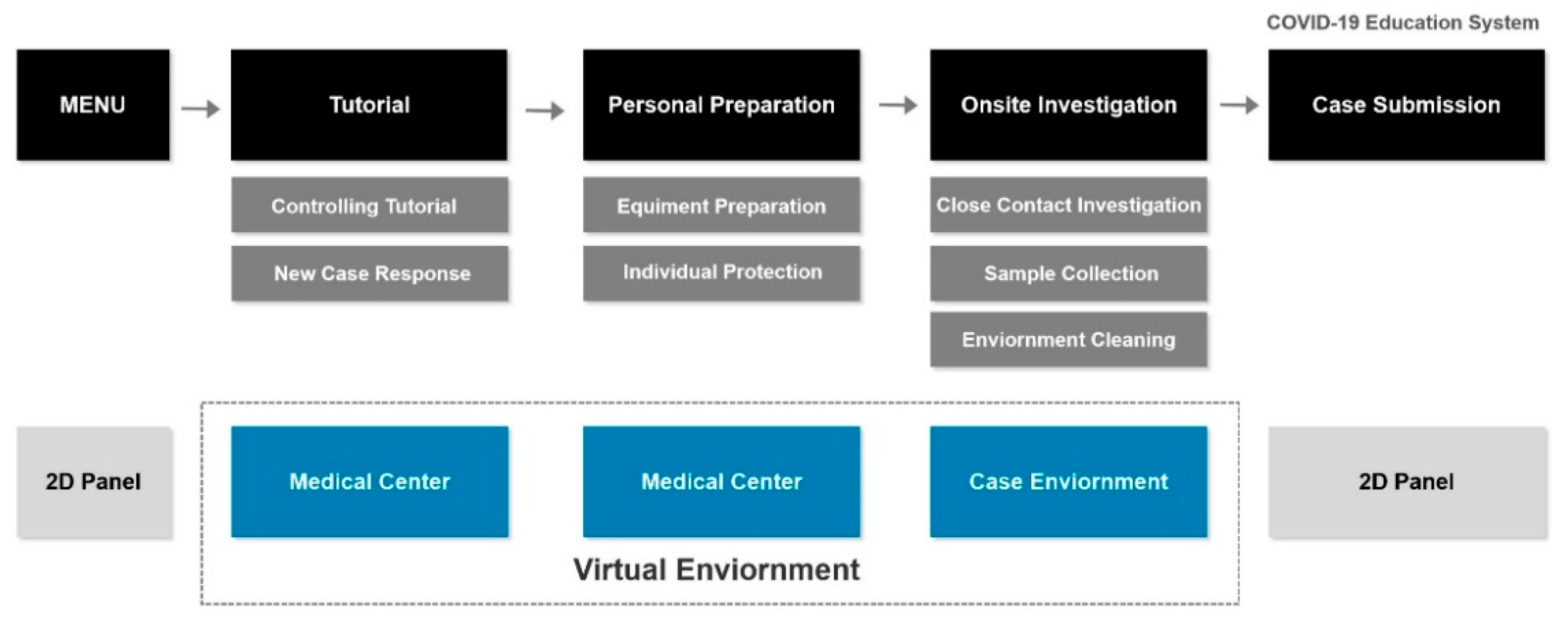 COVID-19 Education System

MENU

Tutorial

Personal Preparation

Onsite Investigation

Case Submission

Controlling Tutorial

New Case Response

Equiment Preparation

Individual Protection

Close Contact Investigation

Sample Collection

Enviornment Cleaning

2D Panel

Medical Center

Medical Center

Case Enviornment

2D Panel

Virtual Enviornment